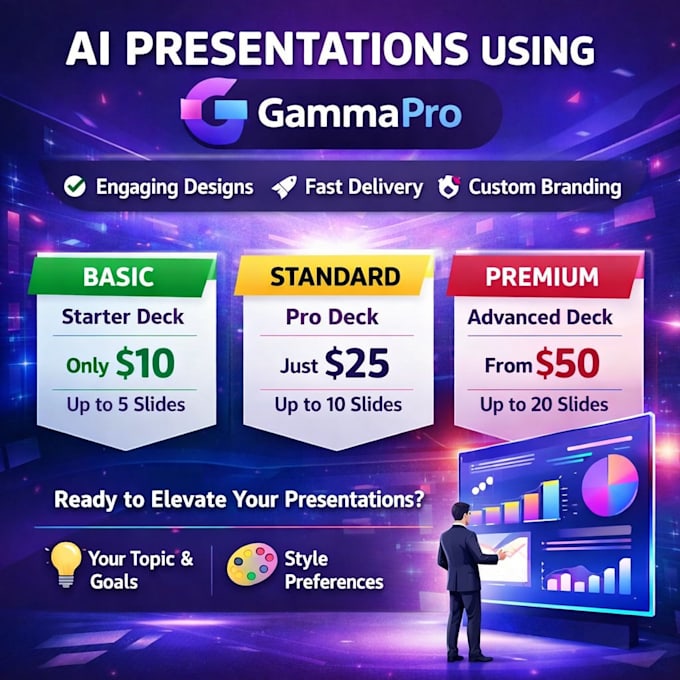 AI PRESENTATIONS USING

GammaPro

Engaging Designs Fast Delivery Custom Branding

BASIC
Starter Deck
Only $10
Up to 5 Slides

STANDARD
Pro Deck
Just $25
Up to 10 Slides

PREMIUM
Advanced Deck
From $50
Up to 20 Slides

Ready to Elevate Your Presentations?

Your Topic & Goals

Style Preferences